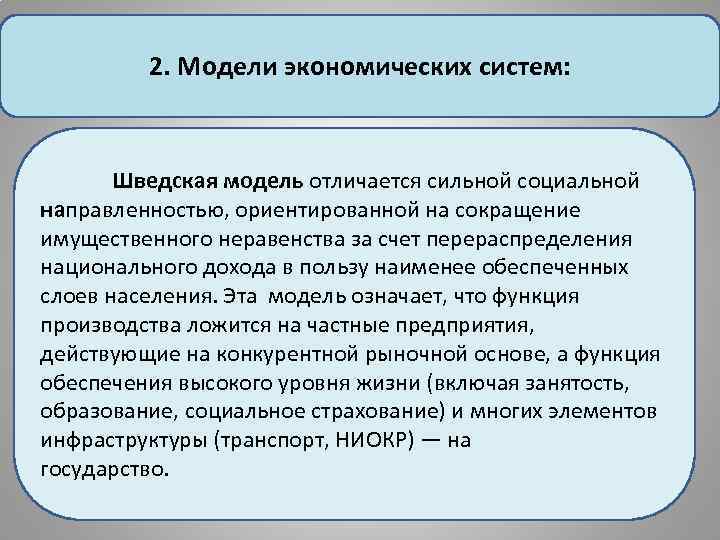 2. Модели экономических систем:

Шведская модель отличается сильной социальной направленностью, ориентированной на сокращение имущественного неравенства за счет перераспределения национального дохода в пользу наименее обеспеченных слоев населения. Эта модель означает, что функция производства ложится на частные предприятия, действующие на конкурентной рыночной основе, а функция обеспечения высокого уровня жизни (включая занятость, образование, социальное страхование) и многих элементов инфраструктуры (транспорт, НИОКР) — на государство.